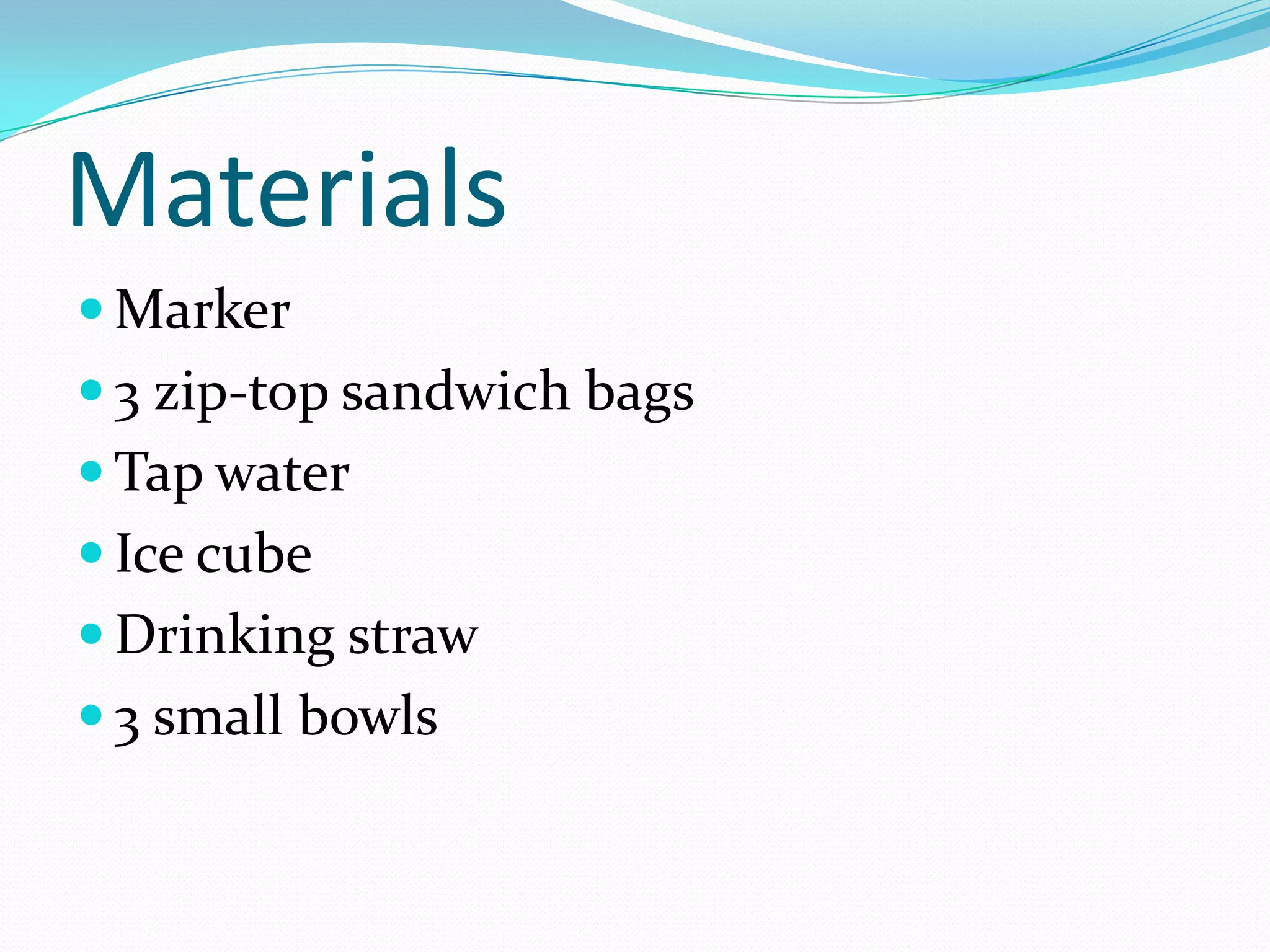 Materials

- Marker
- 3 zip-top sandwich bags
- Tap water
- Ice cube
- Drinking straw
- 3 small bowls